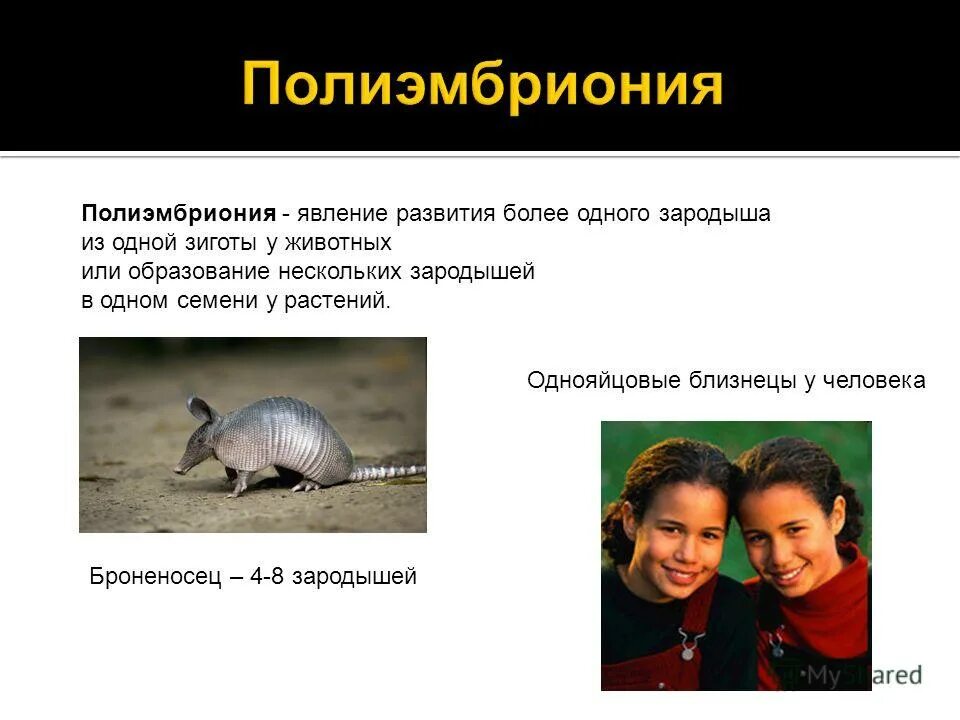 Полиэмбриония

Полиэмбриония - явление развития более одного зародыша из одной зиготы у животных или образование нескольких зародышей в одном семени у растений.

Однояйцовые близнецы у человека

Броненосец – 4-8 зародышей

MyShared